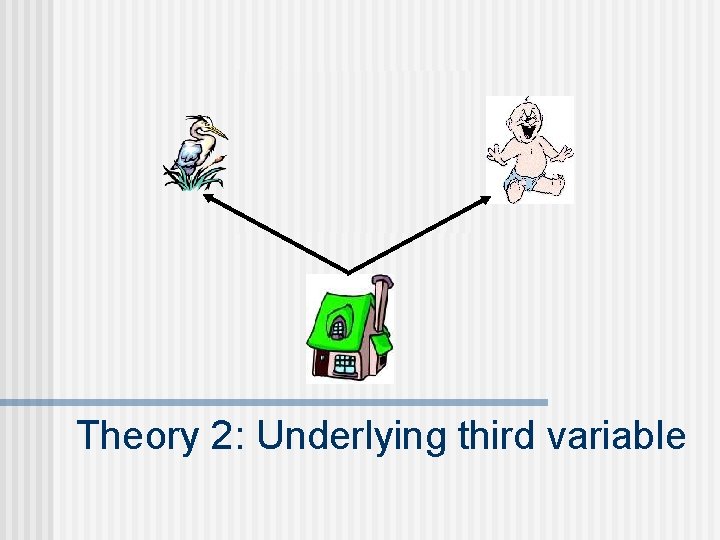 Theory 2: Underlying third variable